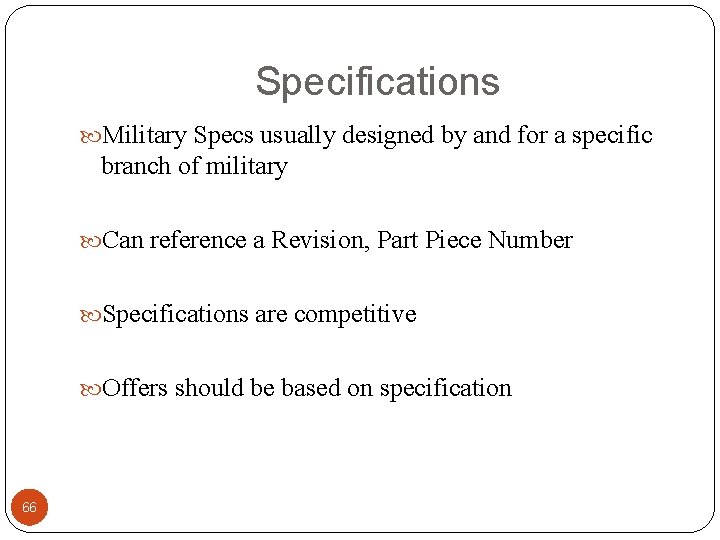 Specifications

Military Specs usually designed by and for a specific branch of military

Can reference a Revision, Part Piece Number

Specifications are competitive

Offers should be based on specification

66